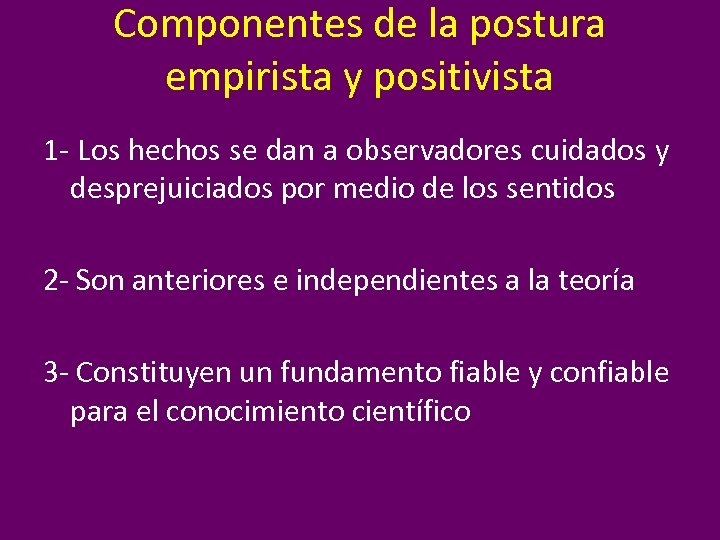 Componentes de la postura empirista y positivista

1- Los hechos se dan a observadores cuidados y desprejuiciados por medio de los sentidos

2- Son anteriores e independientes a la teoría

3- Constituyen un fundamento fiable y confiable para el conocimiento científico